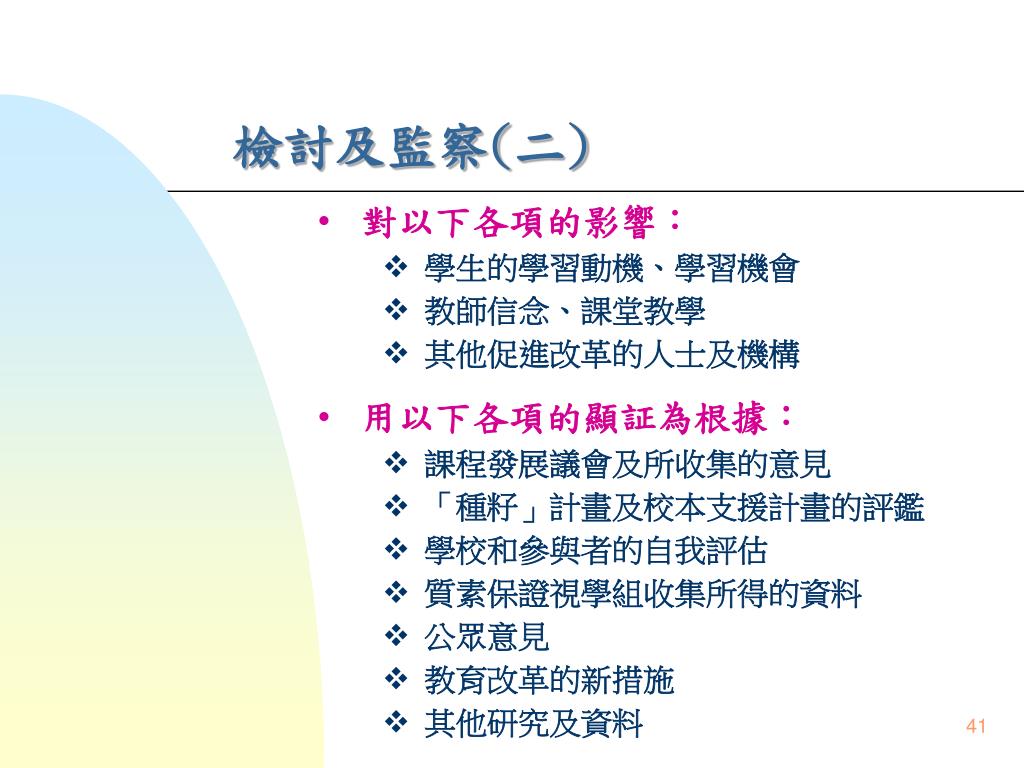 檢討及監察(二)

• 對以下各項的影響：
❖ 學生的學習動機、學習機會
❖ 教師信念、課堂教學
❖ 其他促進改革的人士及機構

• 用以下各項的顯証為根據：
❖ 課程發展議會及所收集的意見
❖ 「種籽」計畫及校本支援計畫的評鑑
❖ 學校和參與者的自我評估
❖ 質素保證視學組收集所得的資料
❖ 公眾意見
❖ 教育改革的新措施
❖ 其他研究及資料

41